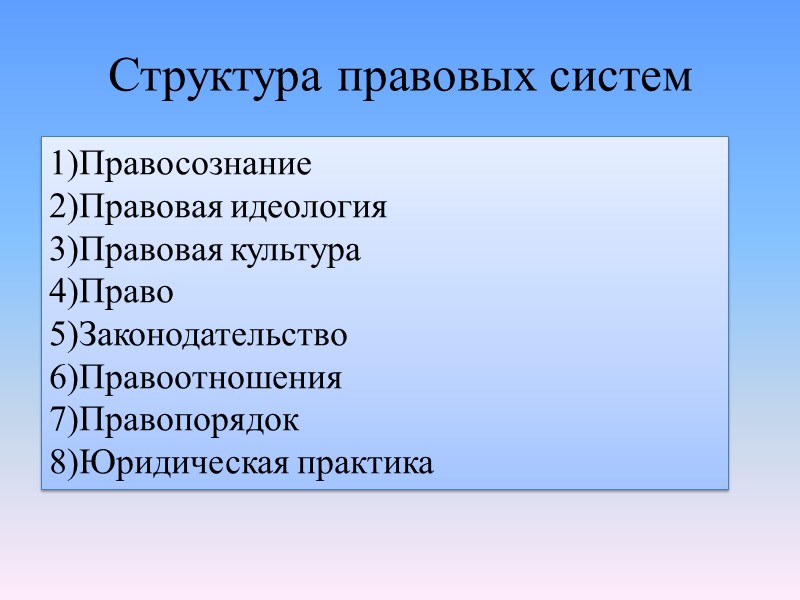 Структура правовых систем

1)Правосознание
2)Правовая идеология
3)Правовая культура
4)Право
5)Законодательство
6)Правоотношения
7)Правопорядок
8)Юридическая практика